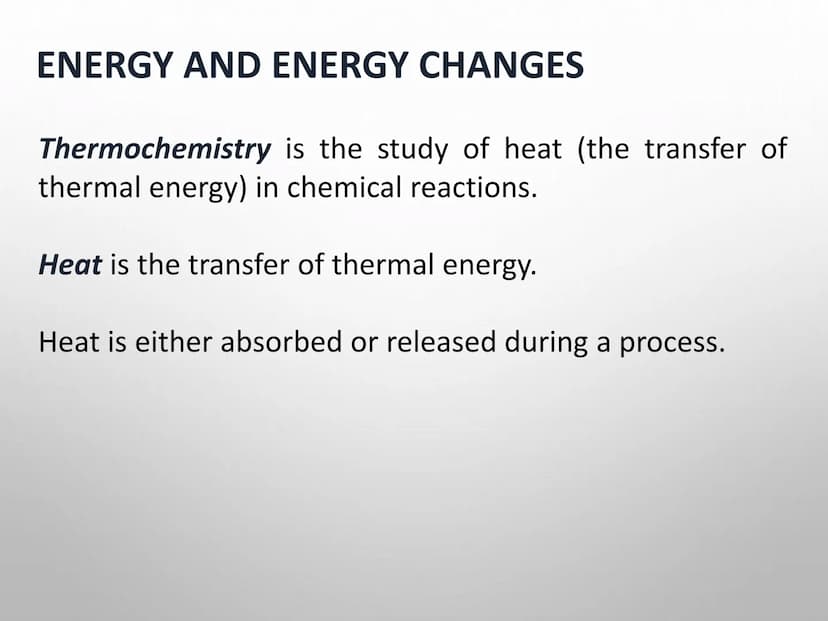 ENERGY AND ENERGY CHANGES

Thermochemistry is the study of heat (the transfer of thermal energy) in chemical reactions.

Heat is the transfer of thermal energy.

Heat is either absorbed or released during a process.